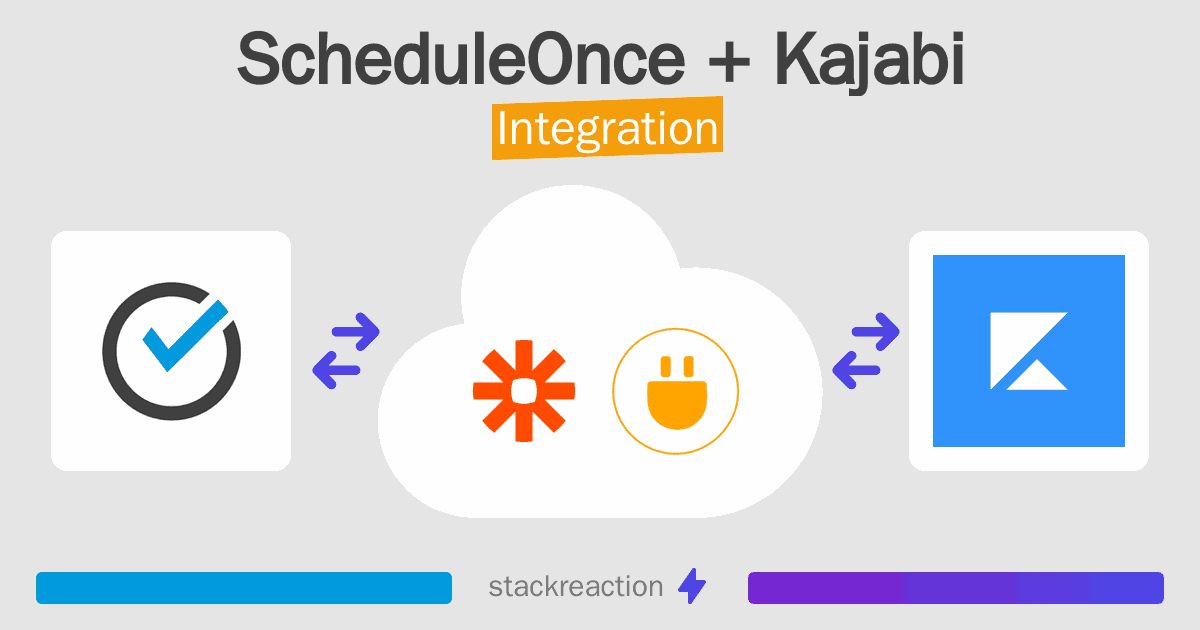 ScheduleOnce + Kajabi
Integration

stackreaction